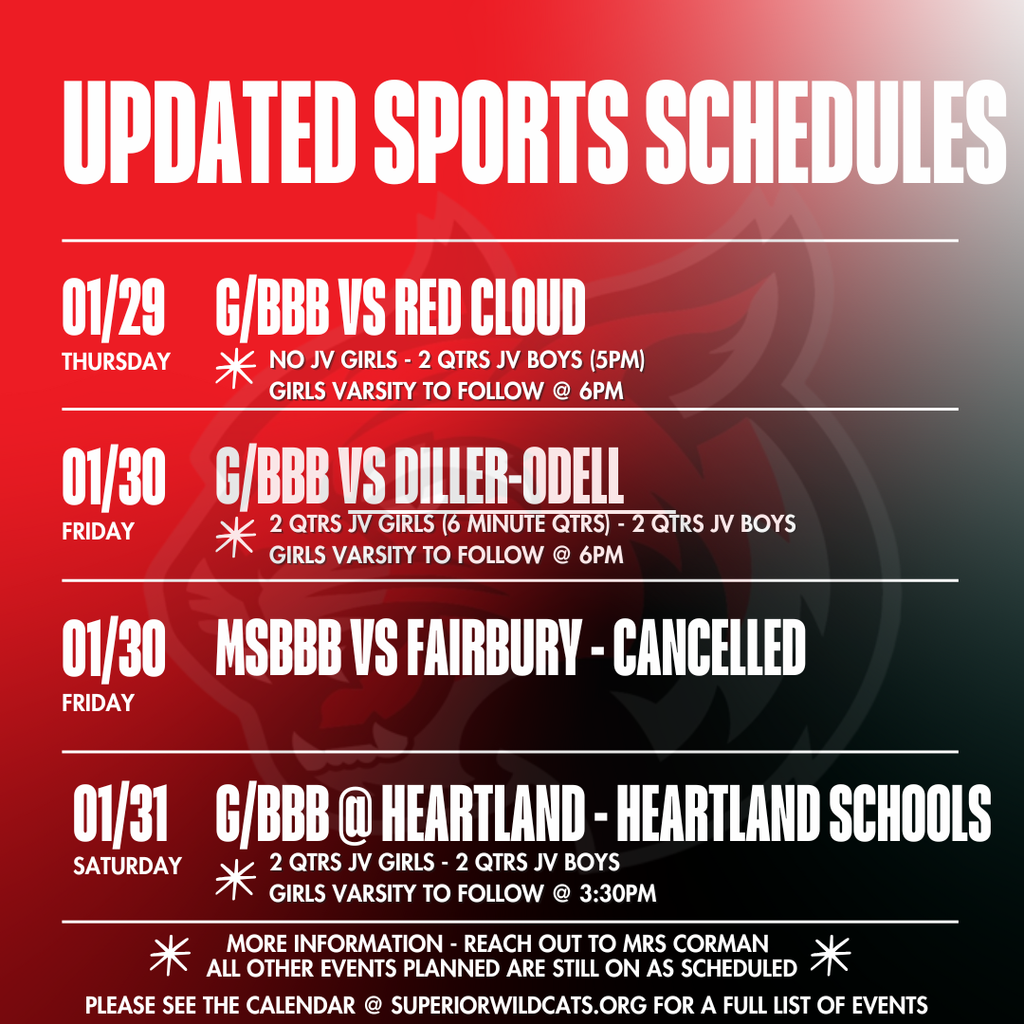 UPDATED SPORTS SCHEDULES

01/29
THURSDAY
G/BBB VS RED CLOUD
NO JV GIRLS - 2 QTRS JV BOYS (5PM)
GIRLS VARSITY TO FOLLOW @ 6PM

01/30
FRIDAY
G/BBB VS DILLER-ODELL
2 QTRS JV GIRLS (6 MINUTE QTRS) - 2 QTRS JV BOYS
GIRLS VARSITY TO FOLLOW @ 6PM

01/30
FRIDAY
MSBBB VS FAIRBURY - CANCELLED

01/31
SATURDAY
G/BBB @ HEARTLAND - HEARTLAND SCHOOLS
2 QTRS JV GIRLS - 2 QTRS JV BOYS
GIRLS VARSITY TO FOLLOW @ 3:30PM

MORE INFORMATION - REACH OUT TO MRS CORMAN
ALL OTHER EVENTS PLANNED ARE STILL ON AS SCHEDULED
PLEASE SEE THE CALENDAR @ SUPERIORWILDCATS.ORG FOR A FULL LIST OF EVENTS